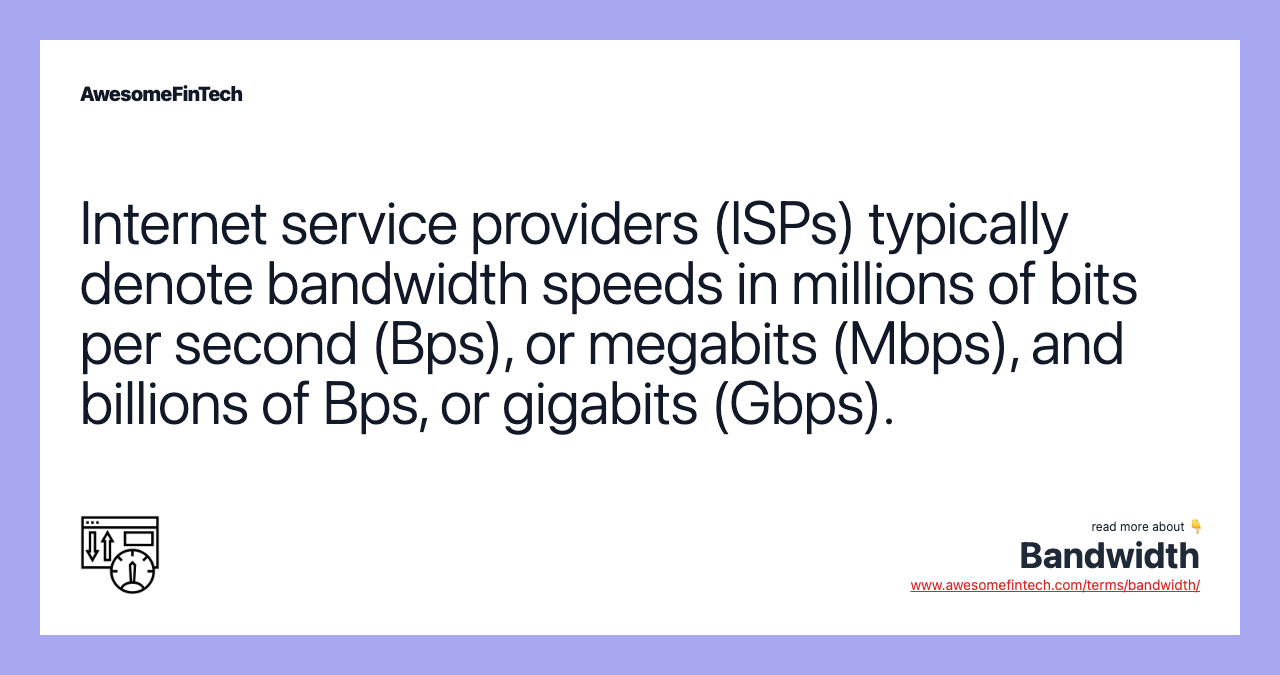 AwesomeFinTech

Internet service providers (ISPs) typically denote bandwidth speeds in millions of bits per second (Bps), or megabits (Mbps), and billions of Bps, or gigabits (Gbps).

read more about 👇
Bandwidth
www.awesomefintech.com/terms/bandwidth/